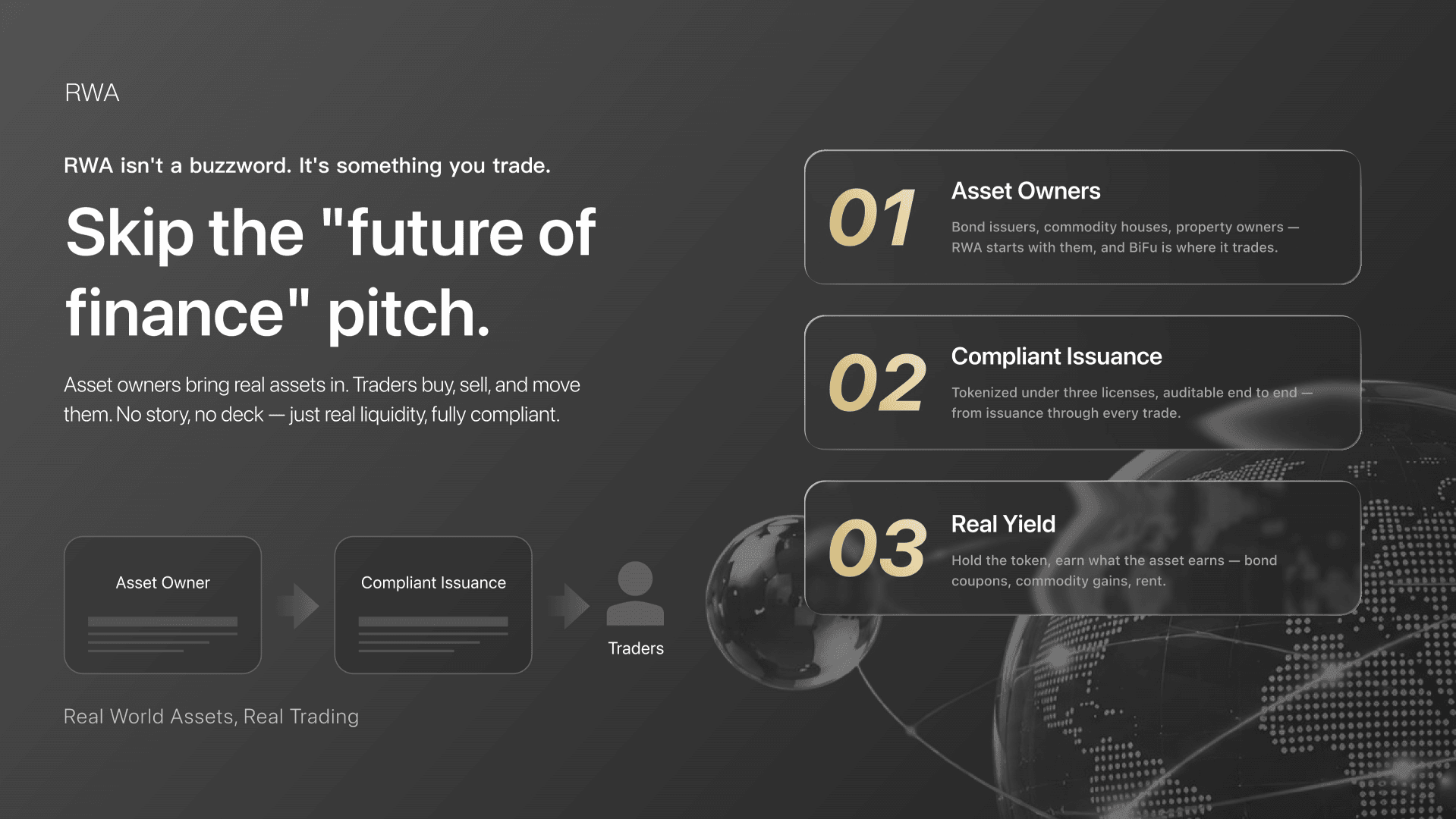 RWA

RWA isn't a buzzword. It's something you trade.

Skip the "future of finance" pitch.

Asset owners bring real assets in. Traders buy, sell, and move them. No story, no deck — just real liquidity, fully compliant.

Asset Owner

Compliant Issuance

Traders

Real World Assets, Real Trading

01

Asset Owners

Bond issuers, commodity houses, property owners — RWA starts with them, and BiFu is where it trades.

02

Compliant Issuance

Tokenized under three licenses, auditable end to end — from issuance through every trade.

03

Real Yield

Hold the token, earn what the asset earns — bond coupons, commodity gains, rent.